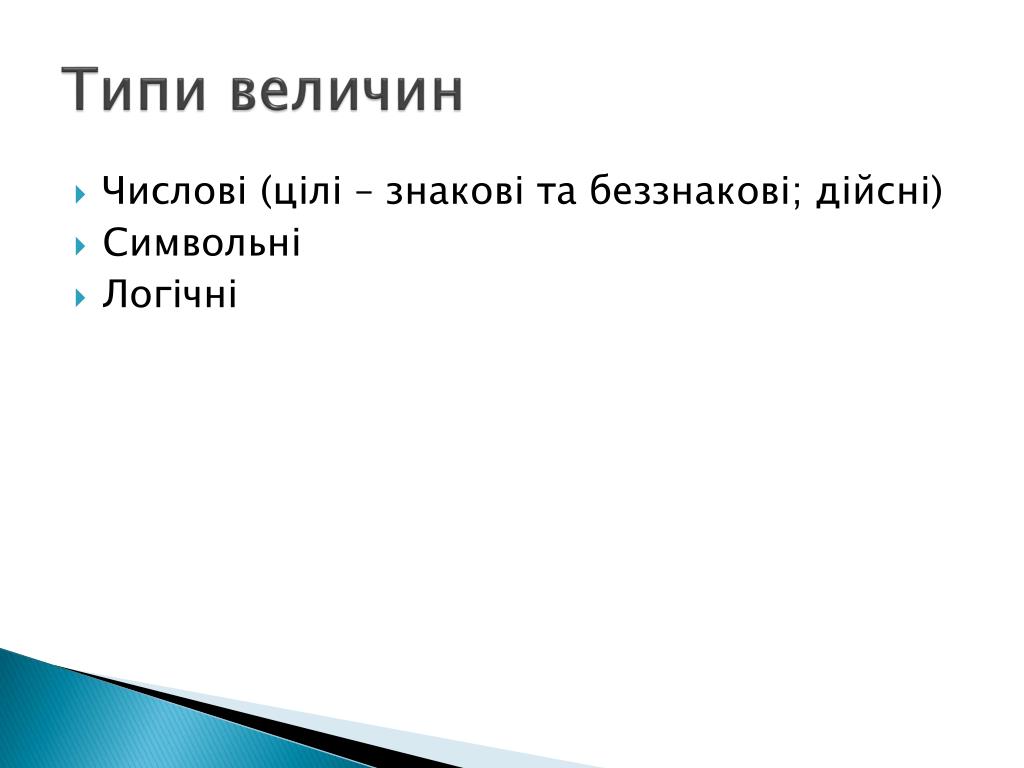 Типи величин

Числові (цілі – знакові та беззнакові; дійсні)
Символьні
Логічні